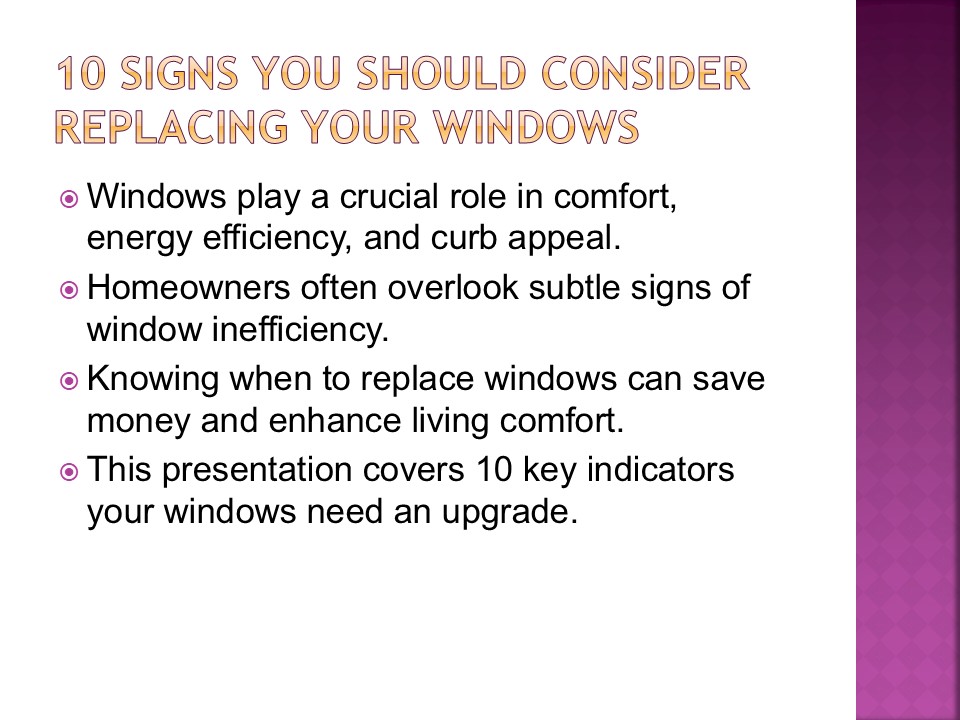 10 SIGNS YOU SHOULD CONSIDER REPLACING YOUR WINDOWS

Windows play a crucial role in comfort, energy efficiency, and curb appeal.

Homeowners often overlook subtle signs of window inefficiency.

Knowing when to replace windows can save money and enhance living comfort.

This presentation covers 10 key indicators your windows need an upgrade.